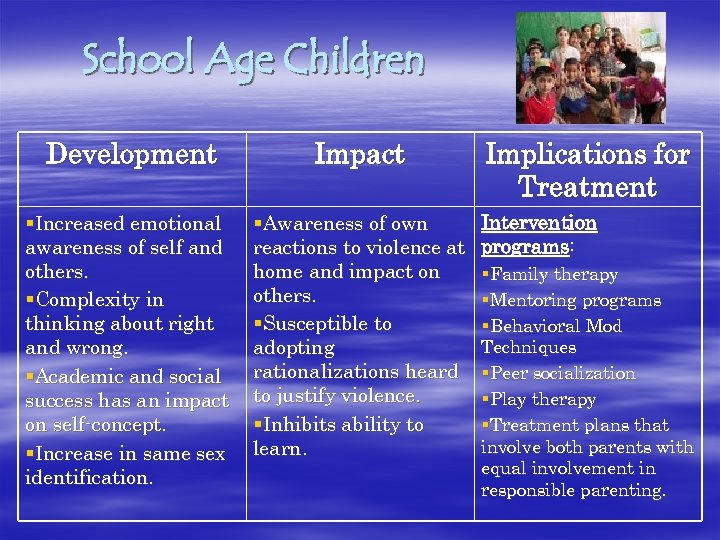 School Age Children

| Development | Impact | Implications for Treatment |
|---|---|---|
| ▪Increased emotional awareness of self and others. ▪Complexity in thinking about right and wrong. ▪Academic and social success has an impact on self-concept. ▪Increase in same sex identification. | ▪Awareness of own reactions to violence at home and impact on others. ▪Susceptible to adopting rationalizations heard to justify violence. ▪Inhibits ability to learn. | Intervention programs: ▪Family therapy ▪Mentoring programs ▪Behavioral Mod Techniques ▪Peer socialization ▪Play therapy ▪Treatment plans that involve both parents with equal involvement in responsible parenting. |